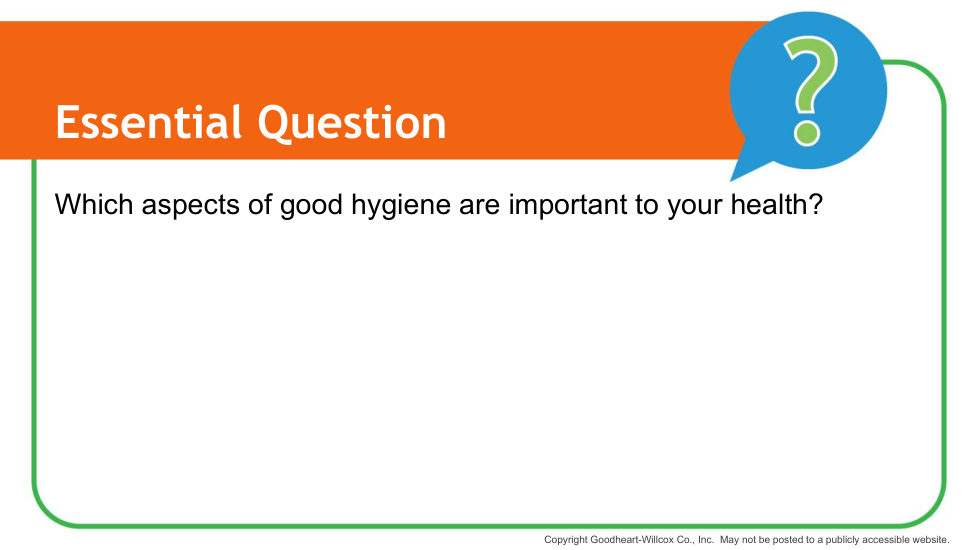 Essential Question

?

Which aspects of good hygiene are important to your health?

Copyright Goodheart-Willcox Co., Inc. May not be posted to a publicly accessible website.